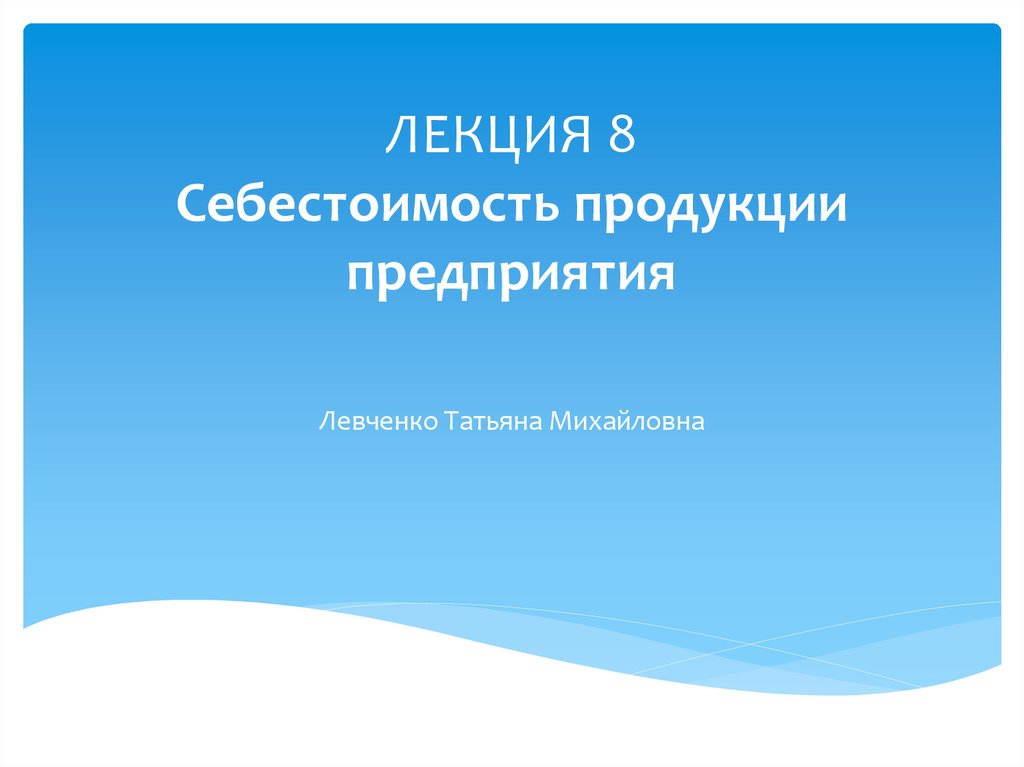 ЛЕКЦИЯ 8
Себестоимость продукции предприятия

Левченко Татьяна Михайловна